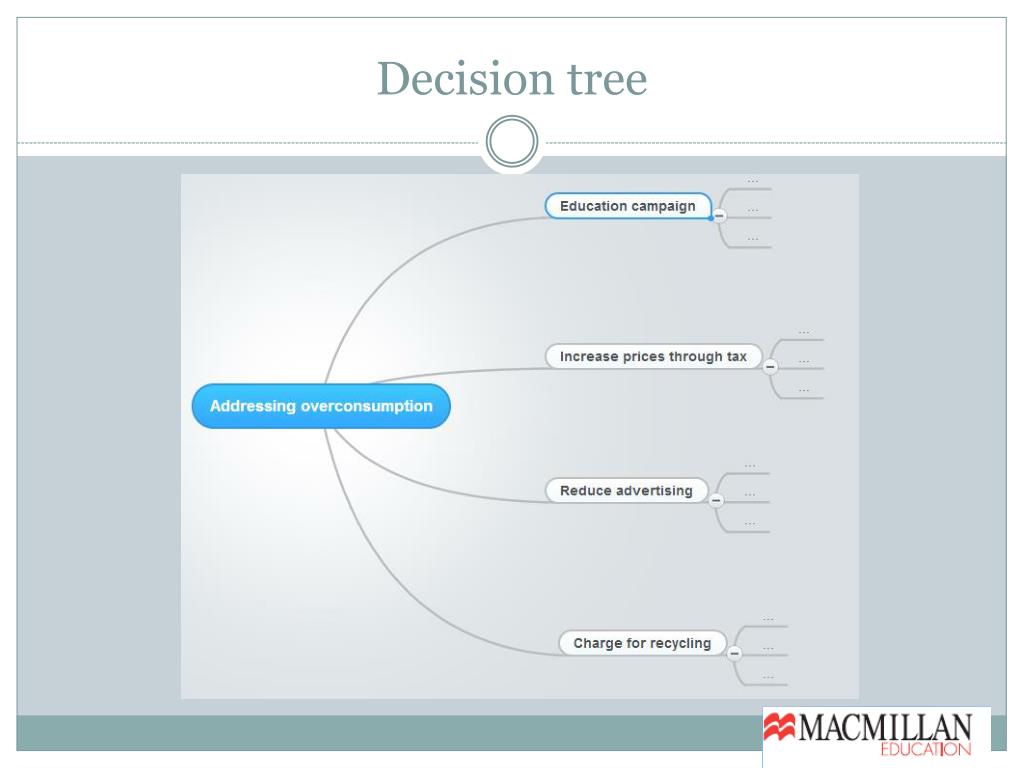 Decision tree

Addressing overconsumption

Education campaign
...
...
...

Increase prices through tax
...
...
...

Reduce advertising
...
...
...

Charge for recycling
...
...
...

MACMILLAN
EDUCATION